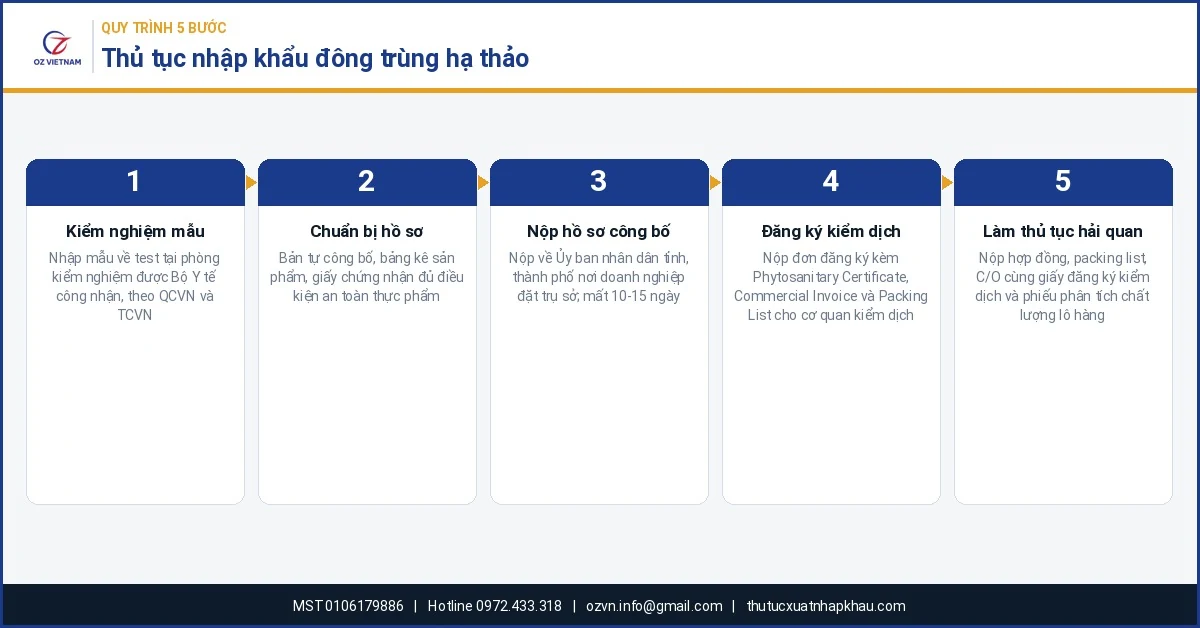 OZ VIETNAM

QUY TRÌNH 5 BƯỚC

Thủ tục nhập khẩu đông trùng hạ thảo

1

Kiểm nghiệm mẫu

Nhập mẫu về test tại phòng kiểm nghiệm được Bộ Y tế công nhận, theo QCVN và TCVN

2

Chuẩn bị hồ sơ

Bản tự công bố, bảng kê sản phẩm, giấy chứng nhận đủ điều kiện an toàn thực phẩm

3

Nộp hồ sơ công bố

Nộp về Ủy ban nhân dân tỉnh, thành phố nơi doanh nghiệp đặt trụ sở; mất 10-15 ngày

4

Đăng ký kiểm dịch

Nộp đơn đăng ký kèm Phytosanitary Certificate, Commercial Invoice và Packing List cho cơ quan kiểm dịch

5

Làm thủ tục hải quan

Nộp hợp đồng, packing list, C/O cùng giấy đăng ký kiểm dịch và phiếu phân tích chất lượng lô hàng

MST 0106179886 | Hotline 0972.433.318 | ozvn.info@gmail.com | thutucxuatnhapkhau.com